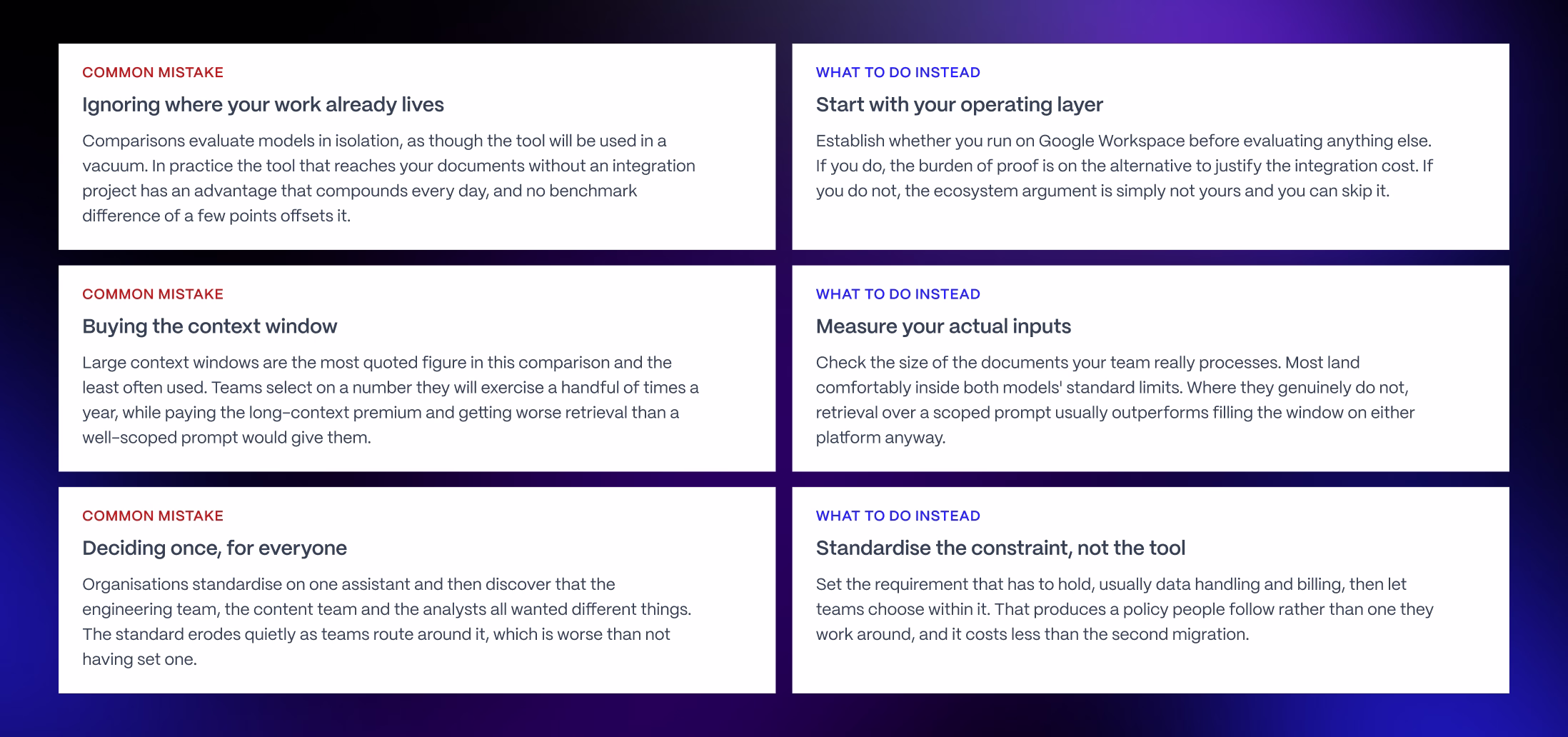 COMMON MISTAKE
Ignoring where your work already lives
Comparisons evaluate models in isolation, as though the tool will be used in a vacuum. In practice the tool that reaches your documents without an integration project has an advantage that compounds every day, and no benchmark difference of a few points offsets it.

WHAT TO DO INSTEAD
Start with your operating layer
Establish whether you run on Google Workspace before evaluating anything else. If you do, the burden of proof is on the alternative to justify the integration cost. If you do not, the ecosystem argument is simply not yours and you can skip it.

COMMON MISTAKE
Buying the context window
Large context windows are the most quoted figure in this comparison and the least often used. Teams select on a number they will exercise a handful of times a year, while paying the long-context premium and getting worse retrieval than a well-scoped prompt would give them.

WHAT TO DO INSTEAD
Measure your actual inputs
Check the size of the documents your team really processes. Most land comfortably inside both models' standard limits. Where they genuinely do not, retrieval over a scoped prompt usually outperforms filling the window on either platform anyway.

COMMON MISTAKE
Deciding once, for everyone
Organisations standardise on one assistant and then discover that the engineering team, the content team and the analysts all wanted different things. The standard erodes quietly as teams route around it, which is worse than not having set one.

WHAT TO DO INSTEAD
Standardise the constraint, not the tool
Set the requirement that has to hold, usually data handling and billing, then let teams choose within it. That produces a policy people follow rather than one they work around, and it costs less than the second migration.